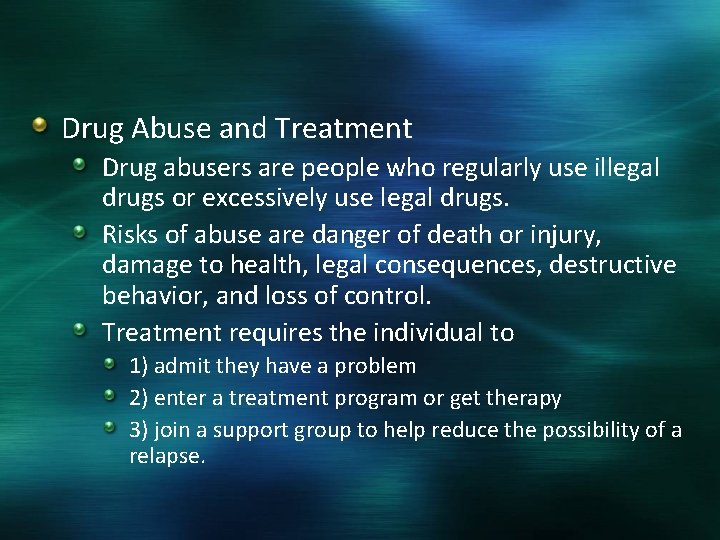 Drug Abuse and Treatment

Drug abusers are people who regularly use illegal drugs or excessively use legal drugs.

Risks of abuse are danger of death or injury, damage to health, legal consequences, destructive behavior, and loss of control.

Treatment requires the individual to

1) admit they have a problem

2) enter a treatment program or get therapy

3) join a support group to help reduce the possibility of a relapse.